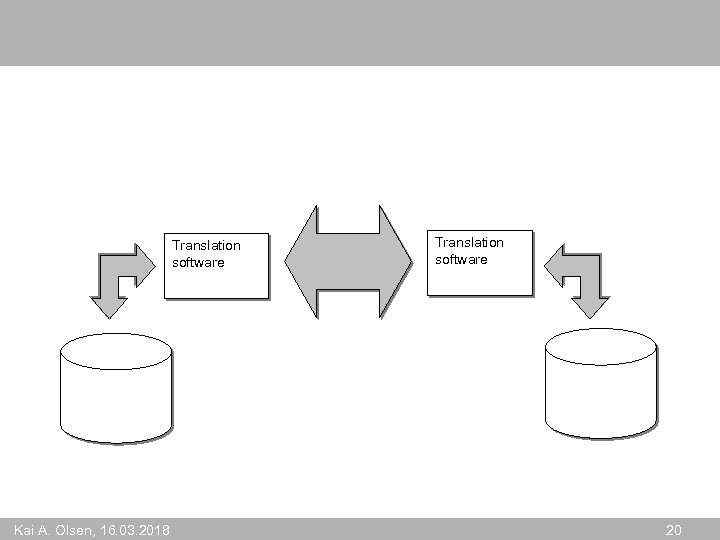 Translation software

Translation software

Kai A. Olsen, 16.03.2018

20